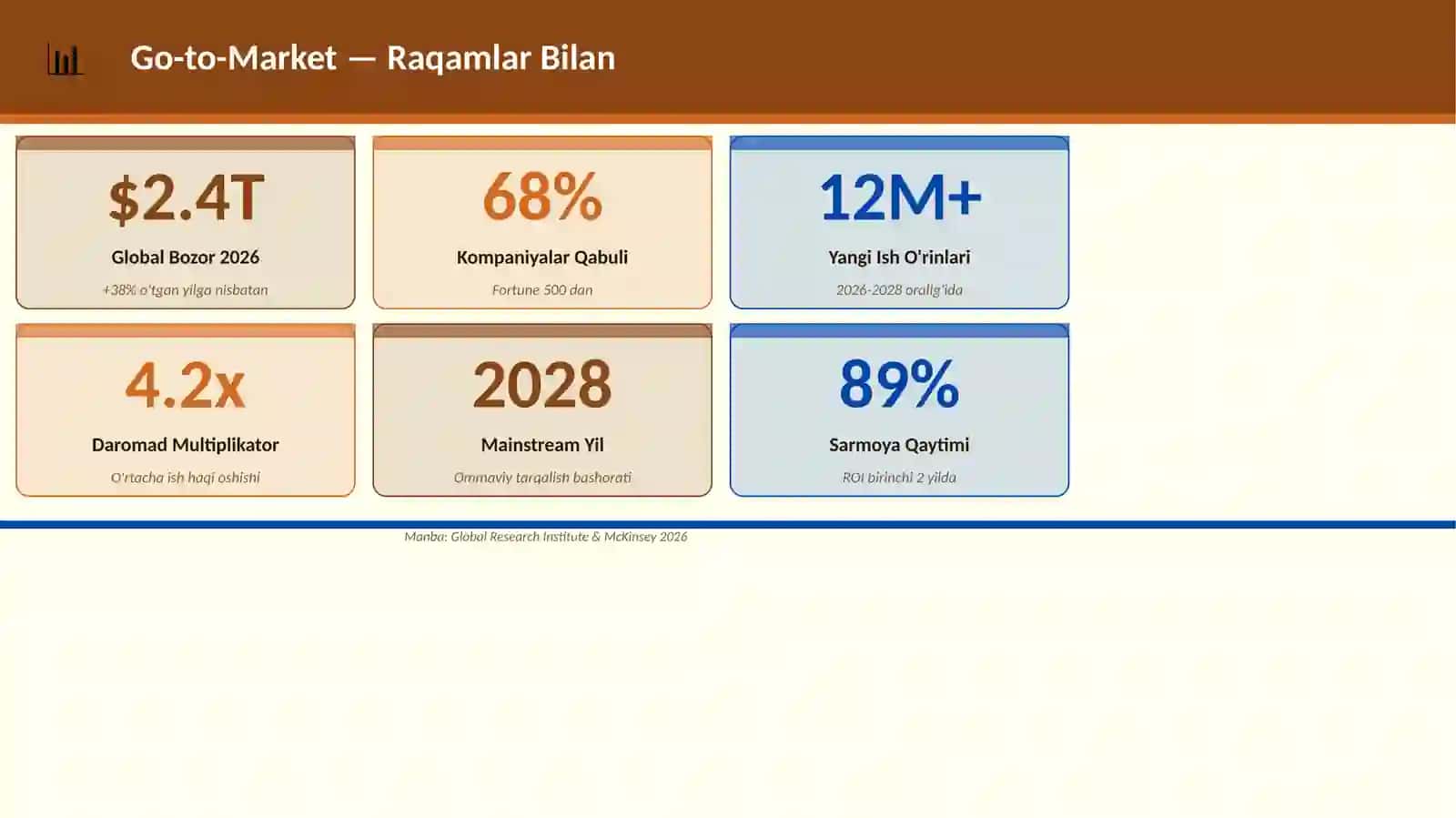 Go-to-Market — Raqamlar Bilan

$2.4T
Global Bozor 2026
+38% o'tgan yilga nisbatan

68%
Kompaniyalar Qabuli
Fortune 500 dan

12M+
Yangi Ish O'rinlari
2026-2028 oralig'ida

4.2x
Daromad Multiplikator
O'rtacha ish haqi oshishi

2028
Mainstream Yil
Ommaviy tarqalish bashorati

89%
Sarmoya Qaytimi
ROI birinchi 2 yilda

Manba: Global Research Institute & McKinsey 2026